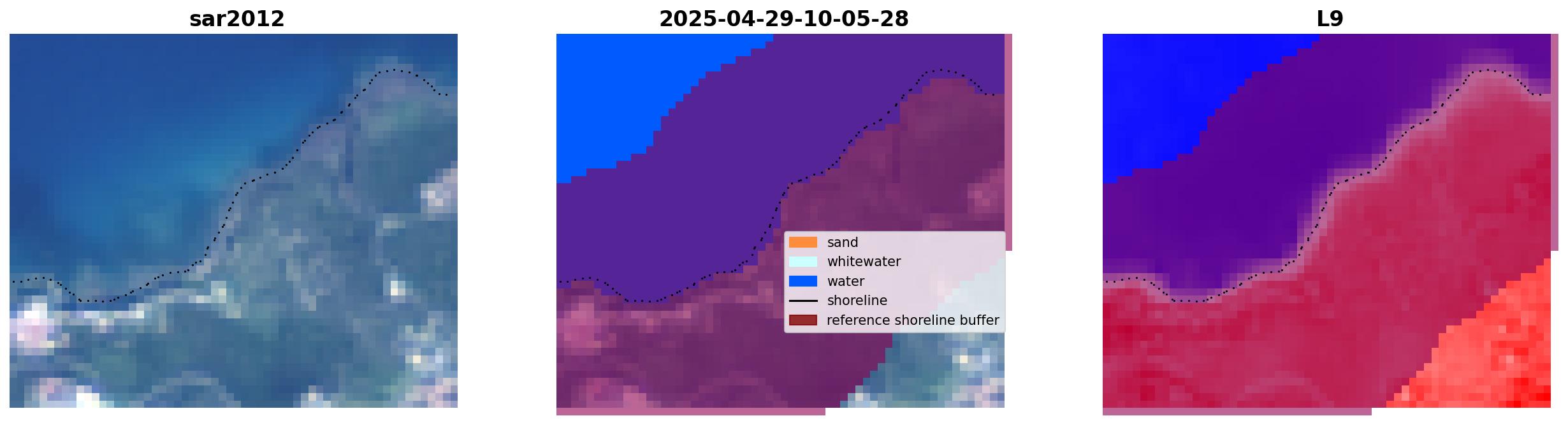 sar2012

2025-04-29-10-05-28

sand
whitewater
water
shoreline
reference shoreline buffer

L9